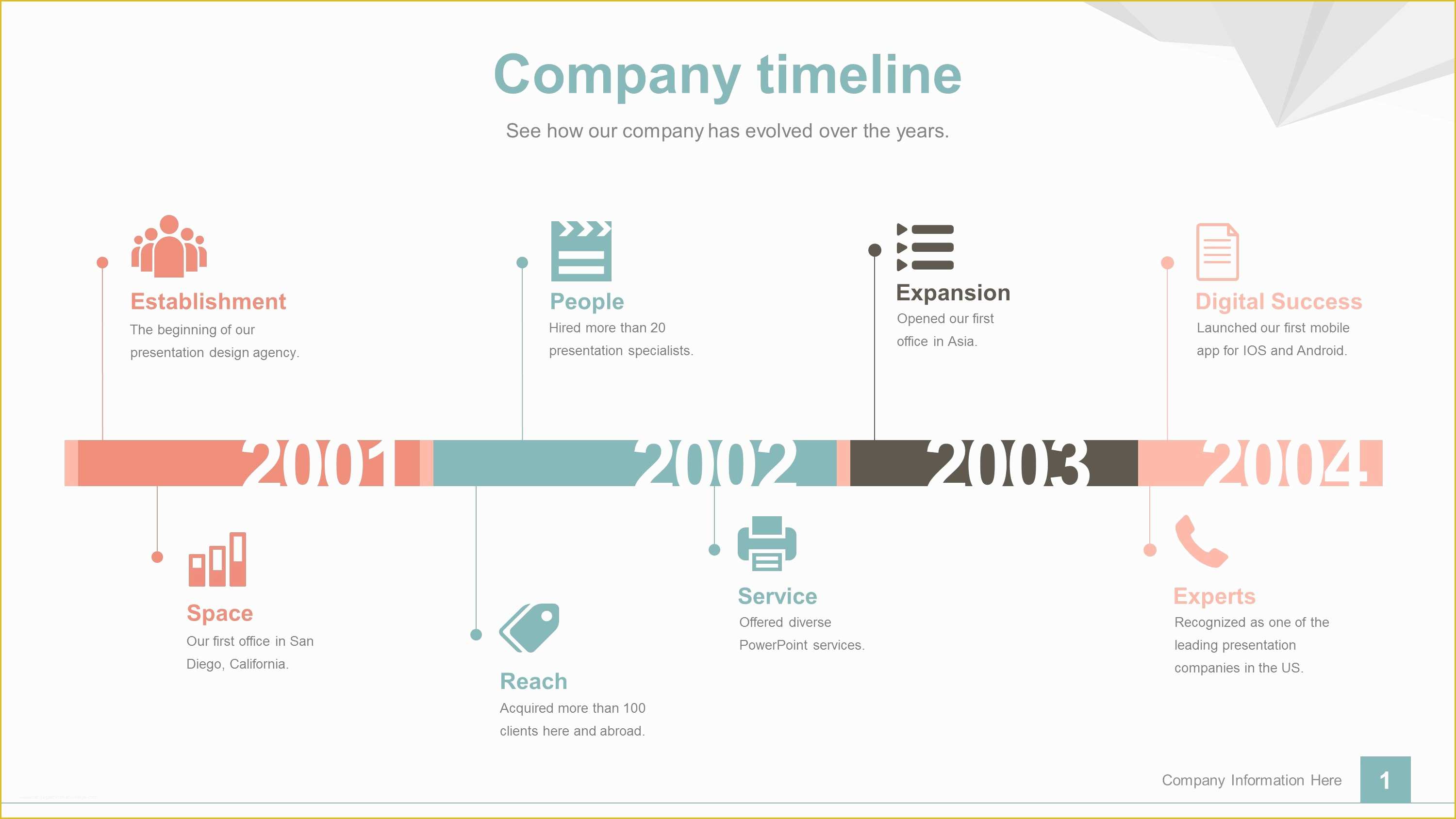 Company timeline

See how our company has evolved over the years.

Establishment
The beginning of our presentation design agency.

People
Hired more than 20 presentation specialists.

Expansion
Opened our first office in Asia.

Digital Success
Launched our first mobile app for IOS and Android.

2001

2002

2003

2004

Space
Our first office in San Diego, California.

Reach
Acquired more than 100 clients here and abroad.

Service
Offered diverse PowerPoint services.

Experts
Recognized as one of the leading presentation companies in the US.

Company Information Here

1